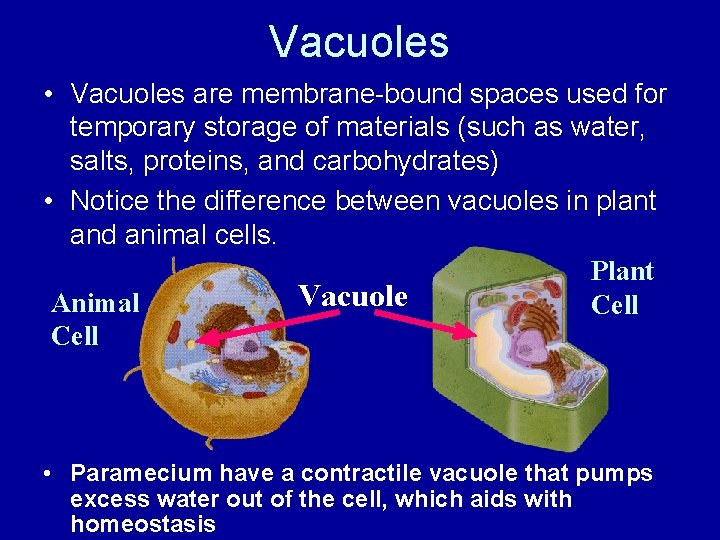 Vacuoles

• Vacuoles are membrane-bound spaces used for temporary storage of materials (such as water, salts, proteins, and carbohydrates)
• Notice the difference between vacuoles in plant and animal cells.

Animal Cell

Vacuole

Plant Cell

• Paramecium have a contractile vacuole that pumps excess water out of the cell, which aids with homeostasis